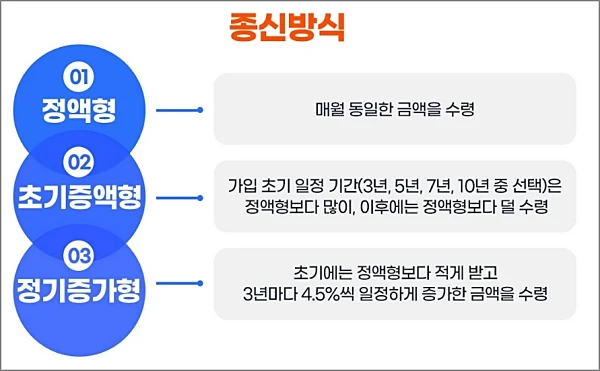 종신방식

01
정액형

매월 동일한 금액을 수령

02
초기증액형

가입 초기 일정 기간(3년, 5년, 7년, 10년 중 선택)은 정액형보다 많이, 이후에는 정액형보다 덜 수령

03
정기증가형

초기에는 정액형보다 적게 받고 3년마다 4.5%씩 일정하게 증가한 금액을 수령